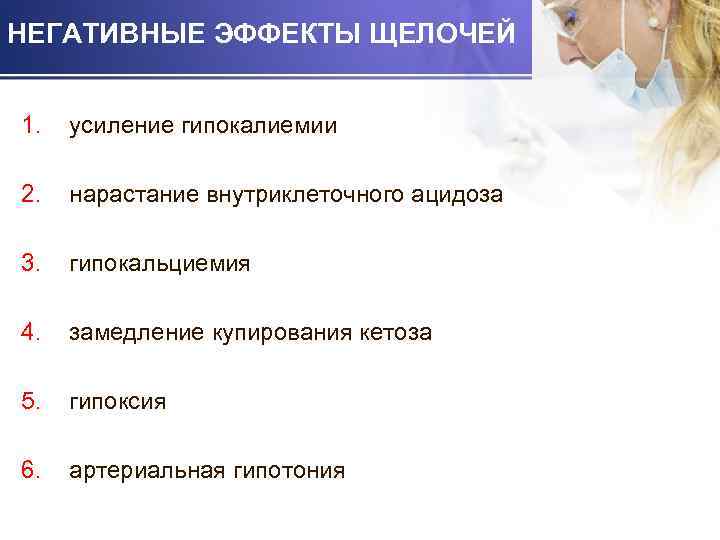 НЕГАТИВНЫЕ ЭФФЕКТЫ ЩЕЛОЧЕЙ

1. усиление гипокалиемии

2. нарастание внутриклеточного ацидоза

3. гипокальциемия

4. замедление купирования кетоза

5. гипоксия

6. артериальная гипотония